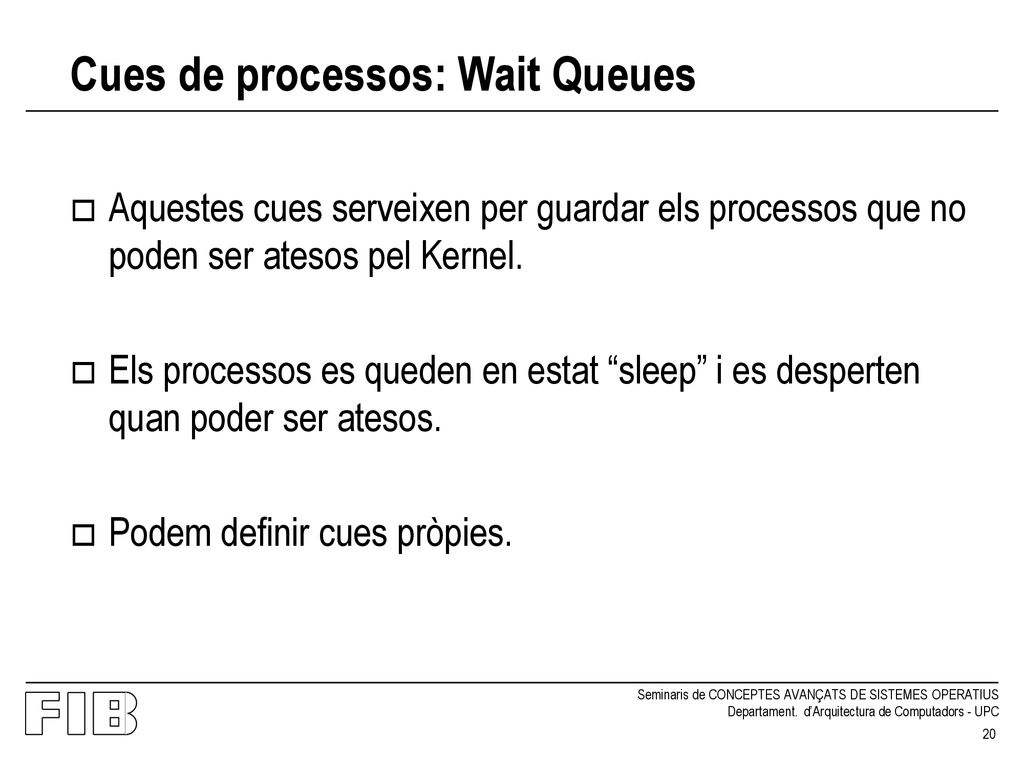 Cues de processos: Wait Queues

o Aquestes cues serveixen per guardar els processos que no poden ser atesos pel Kernel.

o Els processos es queden en estat “sleep” i es desperten quan poder ser atesos.

o Podem definir cues pròpies.

FIB

Seminaris de CONCEPTES AVANÇATS DE SISTEMES OPERATIUS
Departament. d'Arquitectura de Computadors - UPC

20